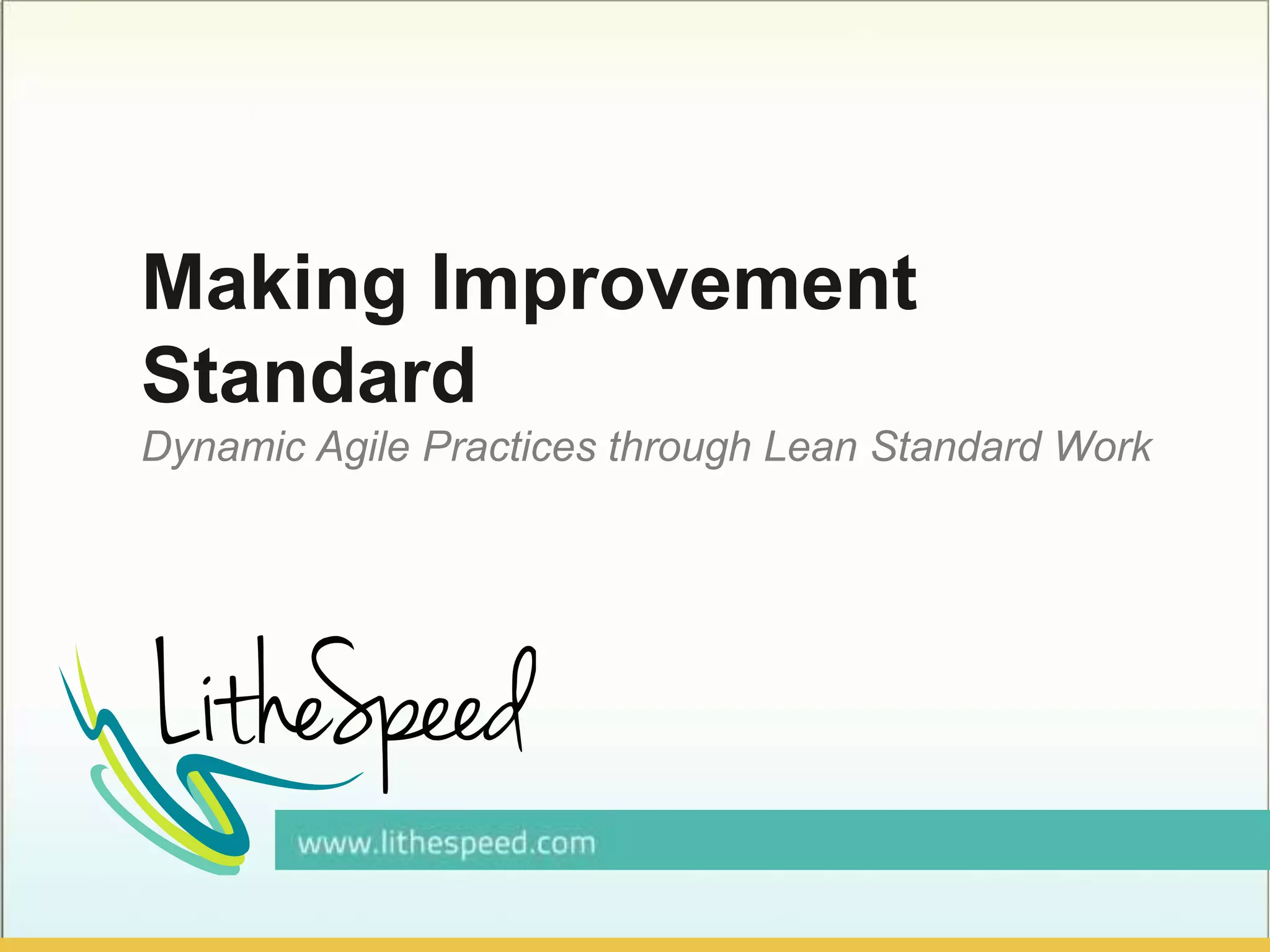 Making Improvement Standard

Dynamic Agile Practices through Lean Standard Work

LitheSpeed

www.lithespeed.com